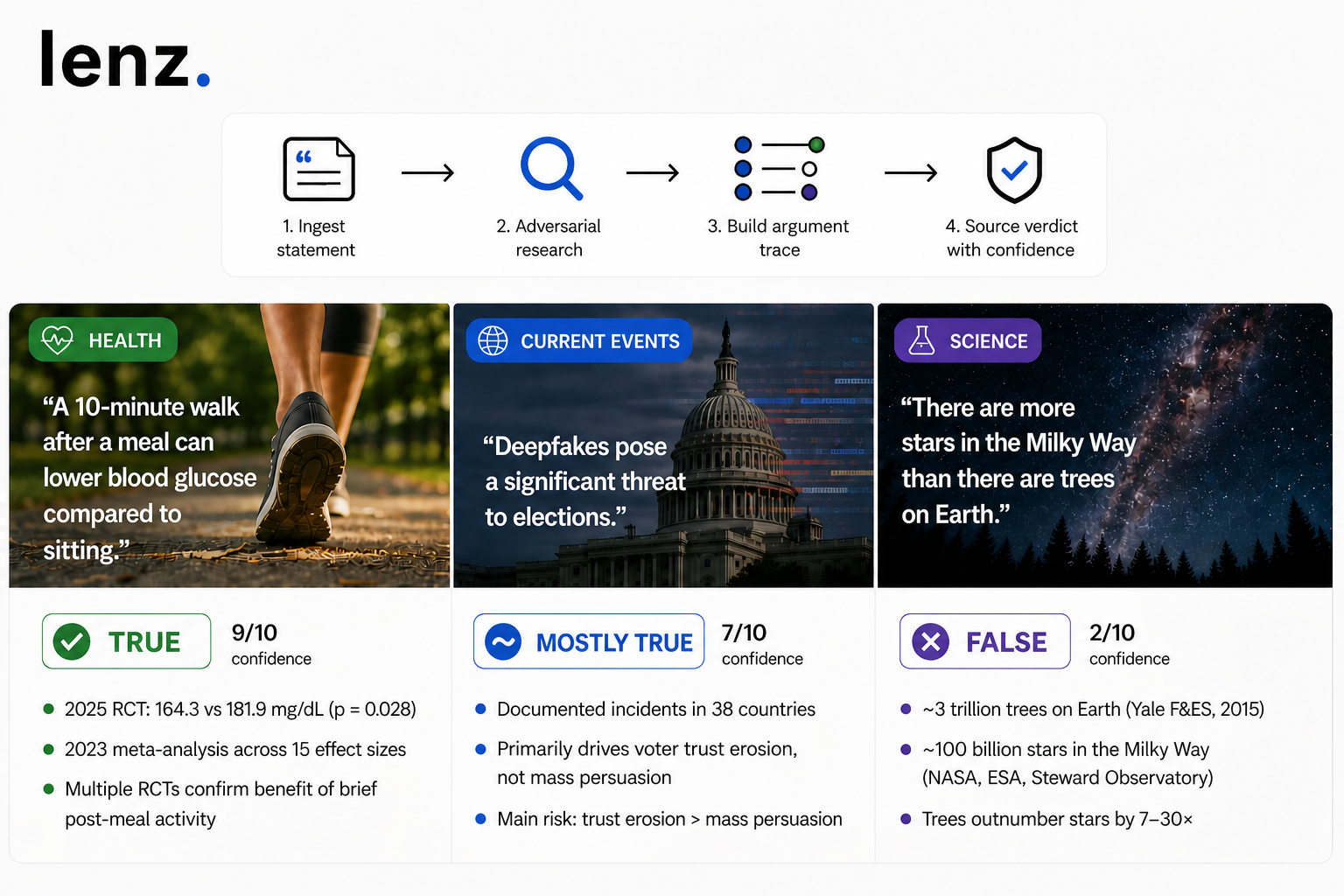 lenz.

1. Ingest statement

2. Adversarial research

3. Build argument trace

4. Source verdict with confidence

HEALTH

“A 10-minute walk after a meal can lower blood glucose compared to sitting.”

TRUE

9/10 confidence

- 2025 RCT: 164.3 vs 181.9 mg/dL (p = 0.028)
- 2023 meta-analysis across 15 effect sizes
- Multiple RCTs confirm benefit of brief post-meal activity

CURRENT EVENTS

“Deepfakes pose a significant threat to elections.”

MOSTLY TRUE

7/10 confidence

- Documented incidents in 38 countries
- Primarily drives voter trust erosion, not mass persuasion
- Main risk: trust erosion > mass persuasion

SCIENCE

“There are more stars in the Milky Way than there are trees on Earth.”

FALSE

2/10 confidence

- ~3 trillion trees on Earth (Yale F&ES, 2015)
- ~100 billion stars in the Milky Way (NASA, ESA, Steward Observatory)
- Trees outnumber stars by 7–30×